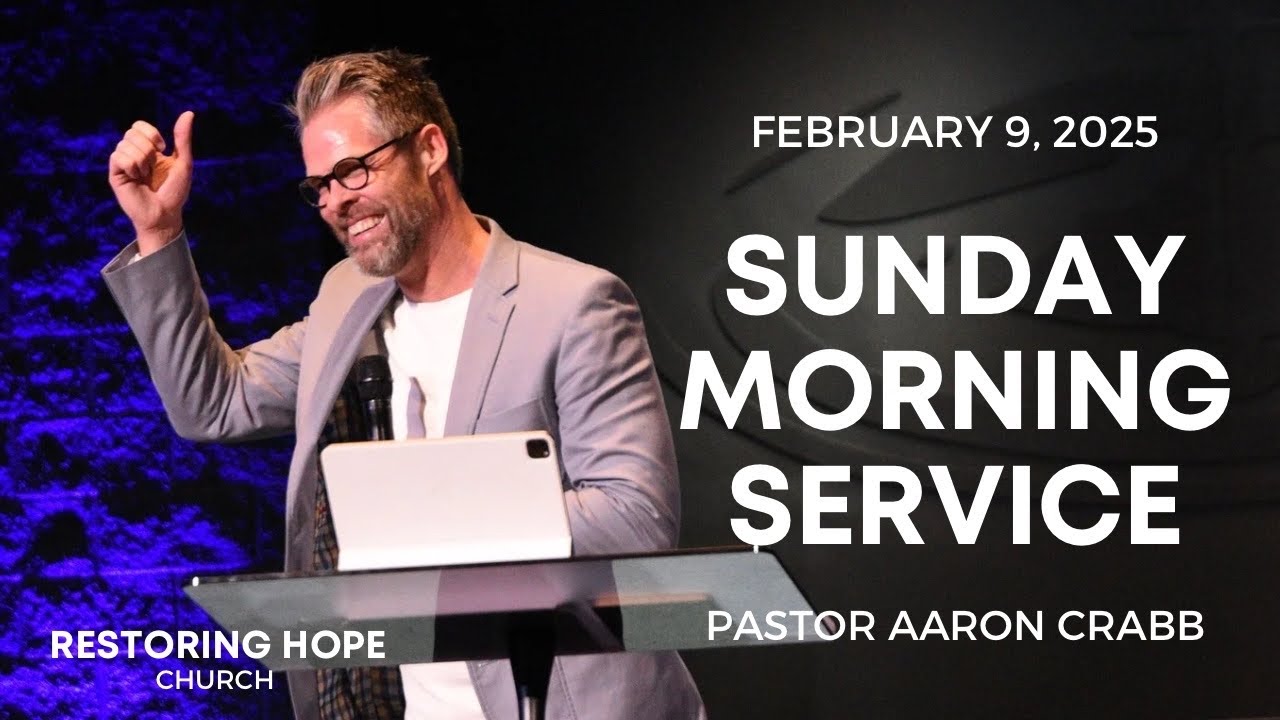 FEBRUARY 9, 2025

SUNDAY MORNING SERVICE

PASTOR AARON CRABB

RESTORING HOPE
CHURCH